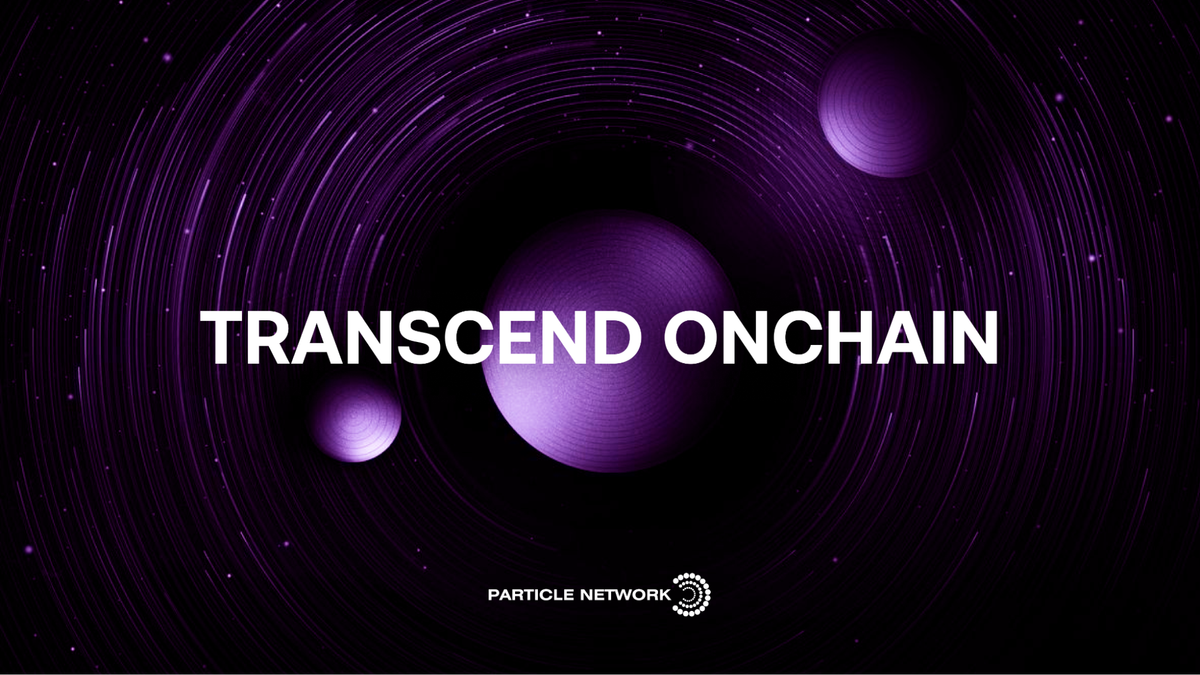 TRANSCEND ONCHAIN

PARTICLE NETWORK